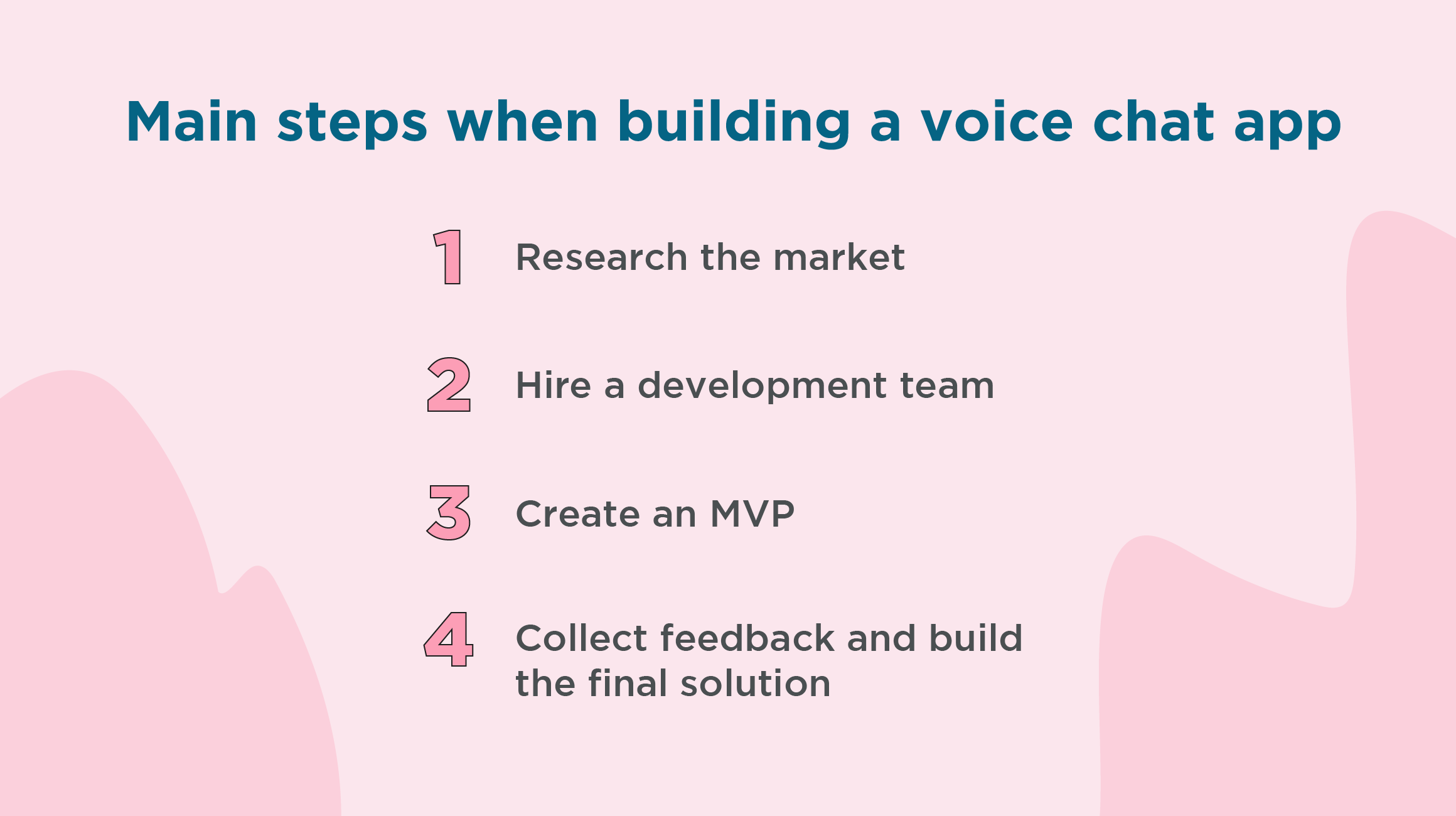 Main steps when building a voice chat app

1 Research the market

2 Hire a development team

3 Create an MVP

4 Collect feedback and build the final solution